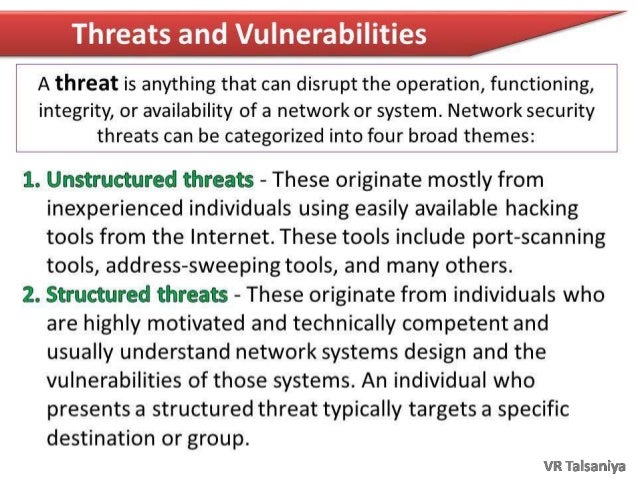 Threats and Vulnerabilities

A threat is anything that can disrupt the operation, functioning, integrity, or availability of a network or system. Network security threats can be categorized into four broad themes:

1. Unstructured threats - These originate mostly from inexperienced individuals using easily available hacking tools from the Internet. These tools include port-scanning tools, address-sweeping tools, and many others.

2. Structured threats - These originate from individuals who are highly motivated and technically competent and usually understand network systems design and the vulnerabilities of those systems. An individual who presents a structured threat typically targets a specific destination or group.

VR Talsaniya